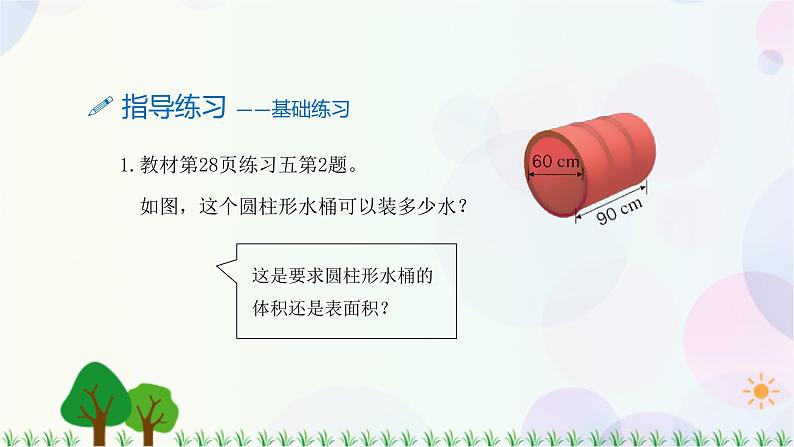 指导练习 ——基础练习

1. 教材第28页练习五第2题。

如图，这个圆柱形水桶可以装多少水？

60 cm

90 cm

这是要求圆柱形水桶的体积还是表面积？